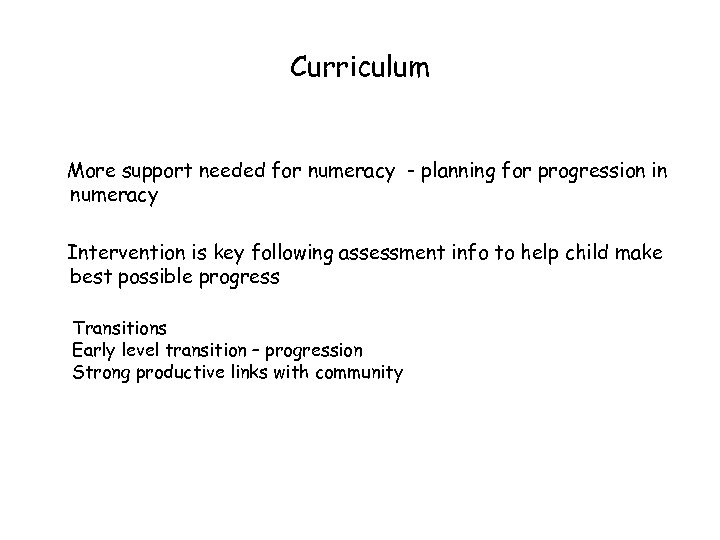 Curriculum

More support needed for numeracy - planning for progression in numeracy

Intervention is key following assessment info to help child make best possible progress

Transitions
Early level transition – progression
Strong productive links with community